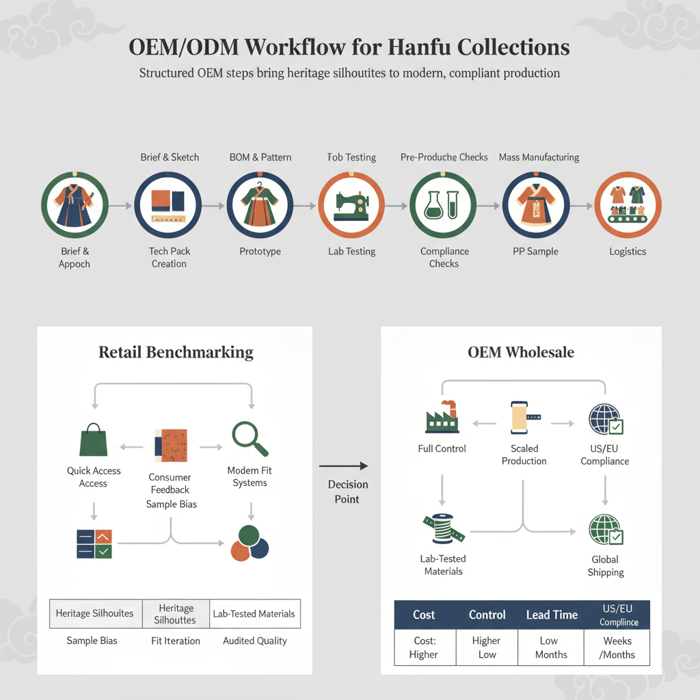 OEM/ODM Workflow for Hanfu Collections

Structured OEM steps bring heritage silhoutites to modern, compliant production

Brief & Sketch
BOM & Pattern
Tob Testing
Pre-Produche Checks
Mass Manufacturing

Brief & Appoch
Tech Pack Creation
Prototype
Lab Testing
Compliance Checks
PP Sample
Logistics

Retail Benchmarking

Quick Access Access
Consumer Feedback Sample Bias
Modern Fit Systems

| Heritage Silhouites | Heritage Silhouttes | Lab-Tested Materials |
|---|---|---|
| Sample Bias | Fit Iteration | Audited Quality |

Decision Point

OEM Wholesale

Full Control
Scaled Production
US/EU Compliance
Lab-Tested Materials
Global Shipping

| Cost | Control | Lead Time | US/EU Complince |
|---|---|---|---|
| Cost: Higher | Higher Low | Low Months | Weeks /Months |